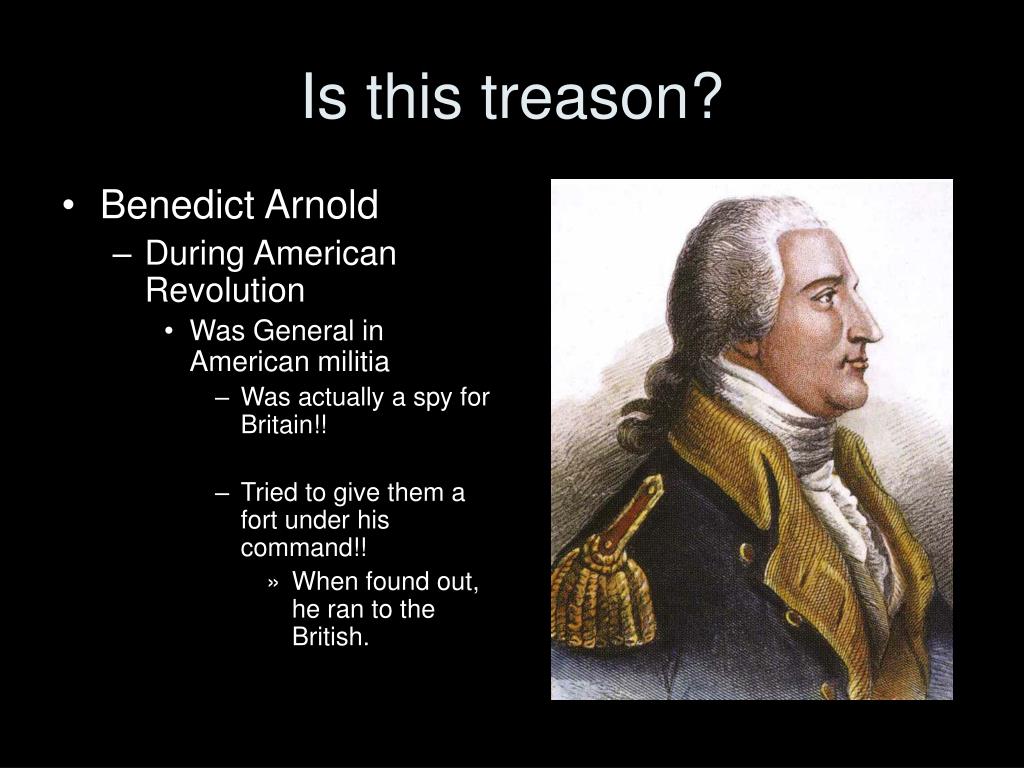 Is this treason?

• Benedict Arnold
– During American Revolution
• Was General in American militia
– Was actually a spy for Britain!!
– Tried to give them a fort under his command!!
» When found out, he ran to the British.